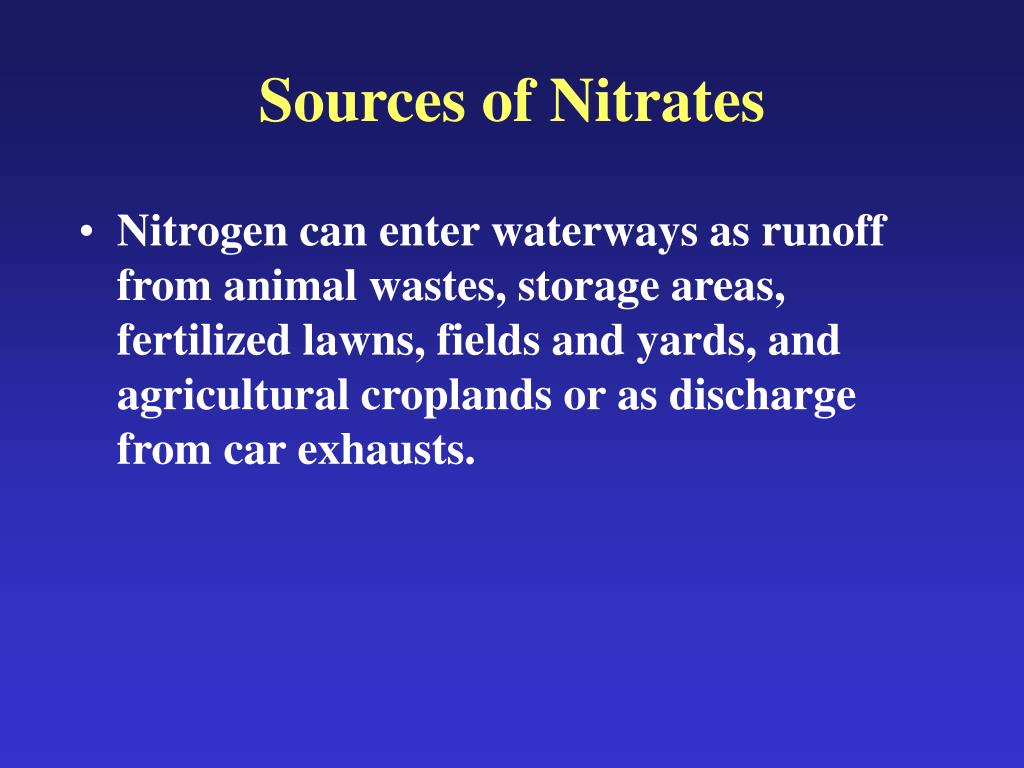 Sources of Nitrates

• Nitrogen can enter waterways as runoff from animal wastes, storage areas, fertilized lawns, fields and yards, and agricultural croplands or as discharge from car exhausts.